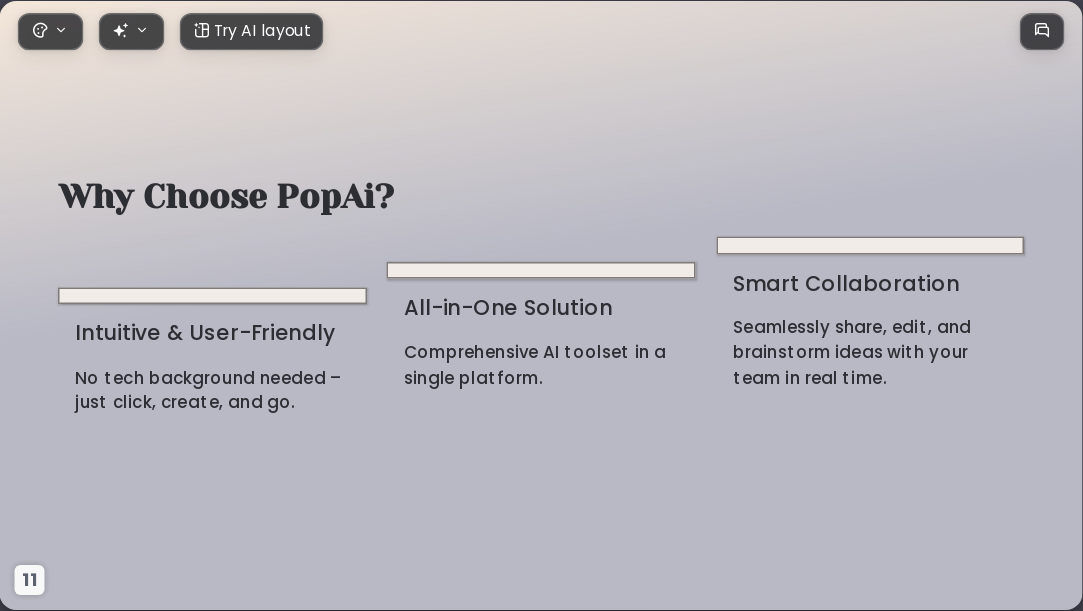 Try AI layout

Why Choose PopAi?

Intuitive & User-Friendly

No tech background needed – just click, create, and go.

All-in-One Solution

Comprehensive AI toolset in a single platform.

Smart Collaboration

Seamlessly share, edit, and brainstorm ideas with your team in real time.

11